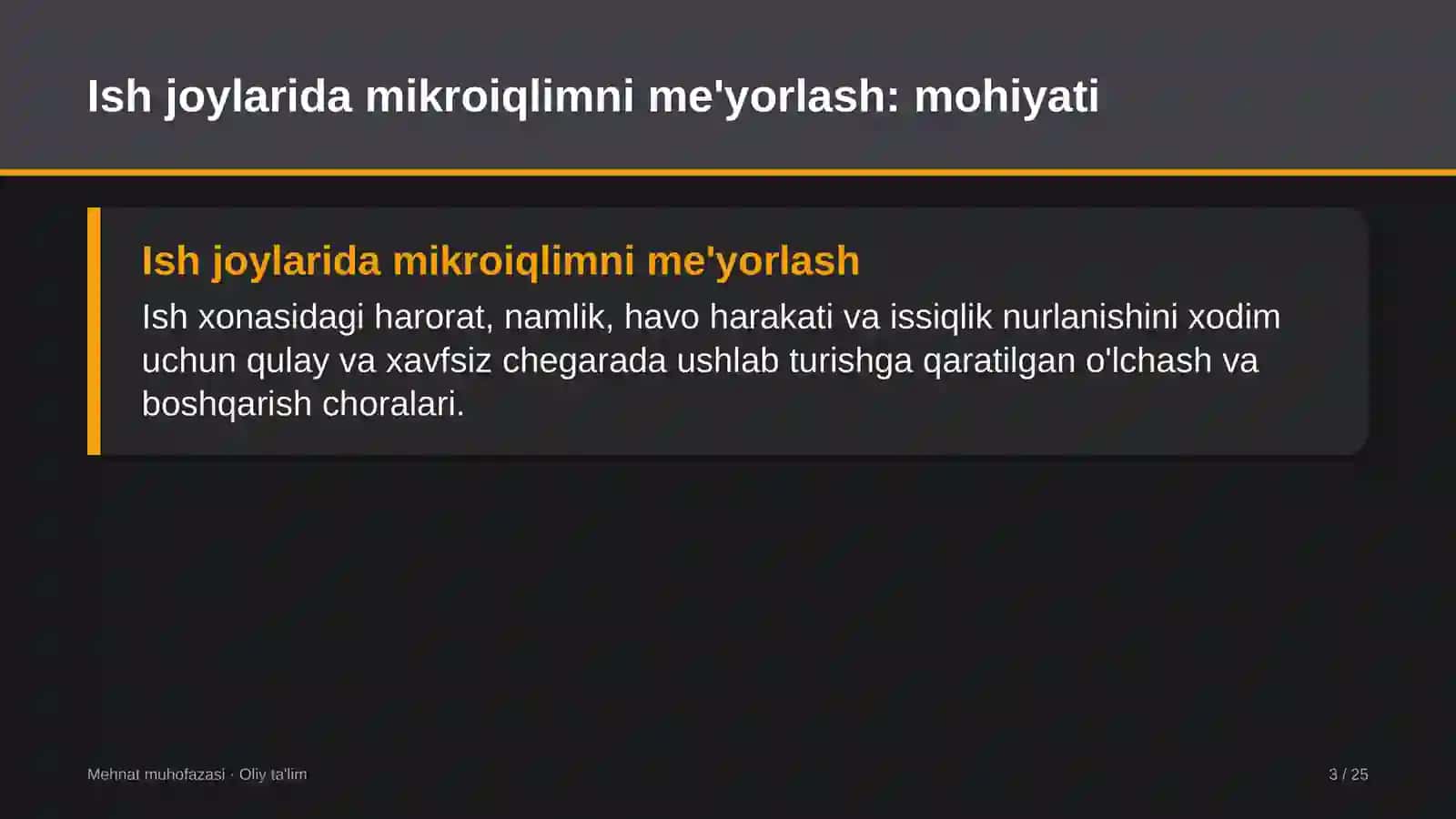 Ish joylarida mikroiqlimni me'yorlash: mohiyati

Ish joylarida mikroiqlimni me'yorlash

Ish xonasidagi harorat, namlik, havo harakati va issiqlik nurlanishini xodim uchun qulay va xavfsiz chegarada ushlab turishga qaratilgan o'lchash va boshqarish choralari.

Mehnat muhofazasi · Oliy ta'lim

3 / 25